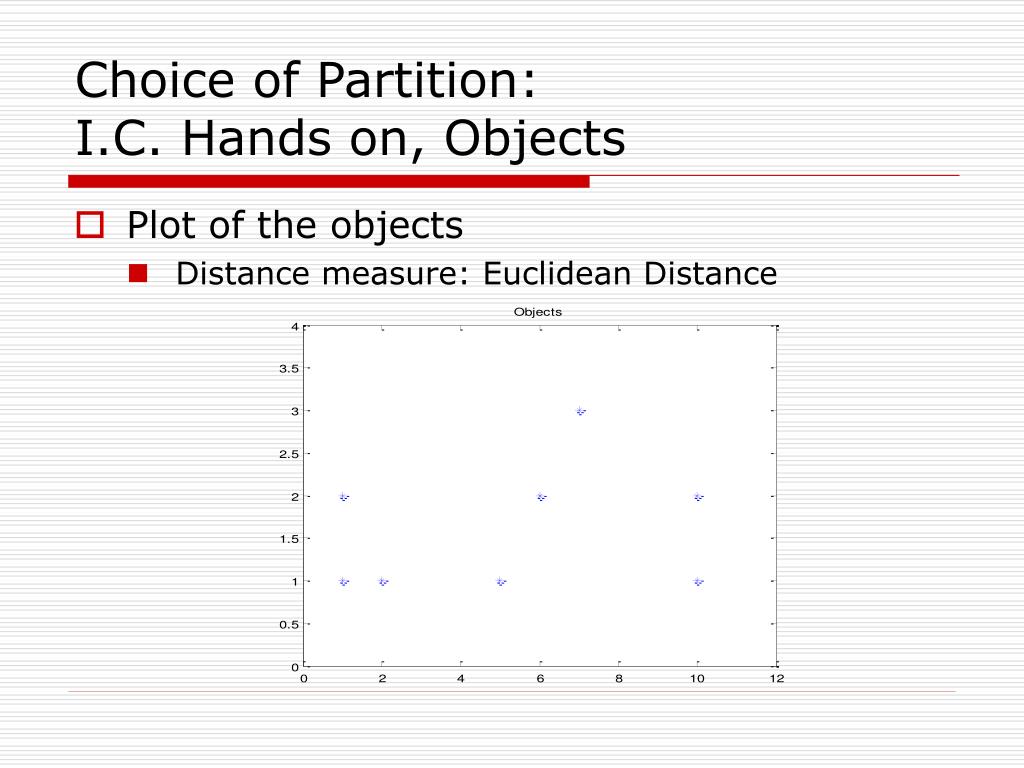 Choice of Partition:
I.C. Hands on, Objects

Plot of the objects

Distance measure: Euclidean Distance

Objects

4
3.5
3
2.5
2
1.5
1
0.5
0

0 2 4 6 8 10 12